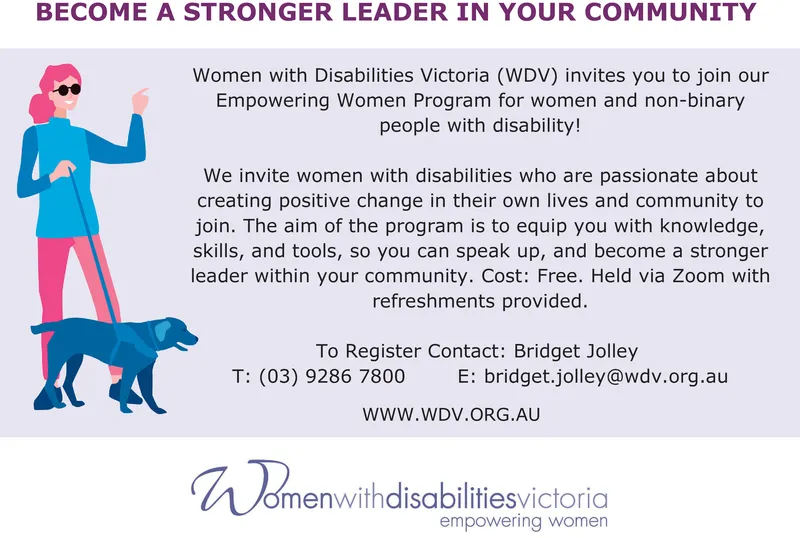 BECOME A STRONGER LEADER IN YOUR COMMUNITY

Women with Disabilities Victoria (WDV) invites you to join our Empowering Women Program for women and non-binary people with disability!

We invite women with disabilities who are passionate about creating positive change in their own lives and community to join. The aim of the program is to equip you with knowledge, skills, and tools, so you can speak up, and become a stronger leader within your community. Cost: Free. Held via Zoom with refreshments provided.

To Register Contact: Bridget Jolley
T: (03) 9286 7800 E: bridget.jolley@wdv.org.au

WWW.WDV.ORG.AU

Womenwithdisabilitiesvictoria
empowering women